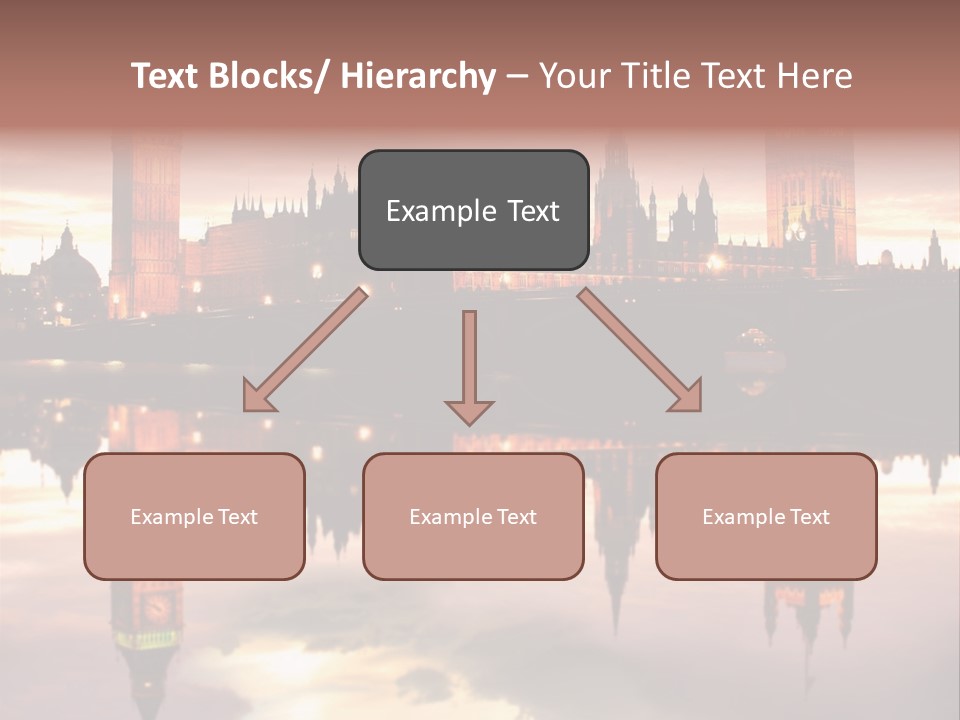 Text Blocks/ Hierarchy – Your Title Text Here

Example Text

Example Text

Example Text

Example Text